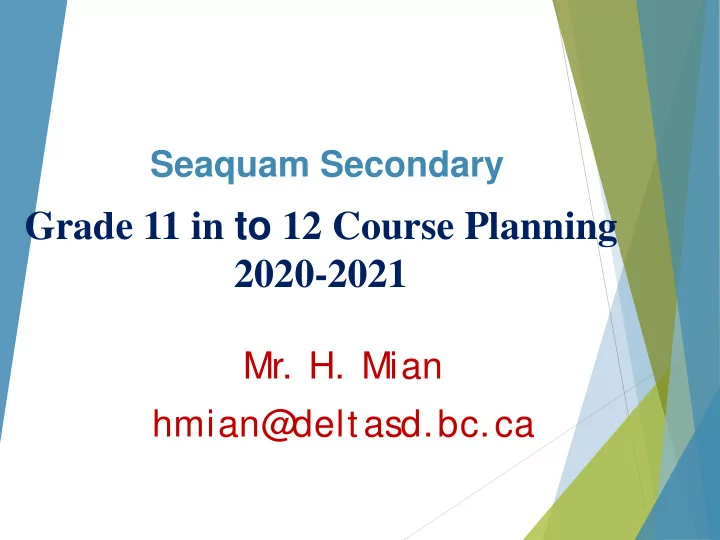 Seaquam Secondary

Grade 11 in to 12 Course Planning 2020-2021

Mr. H. Mian

hmian@deltasd.bc.ca